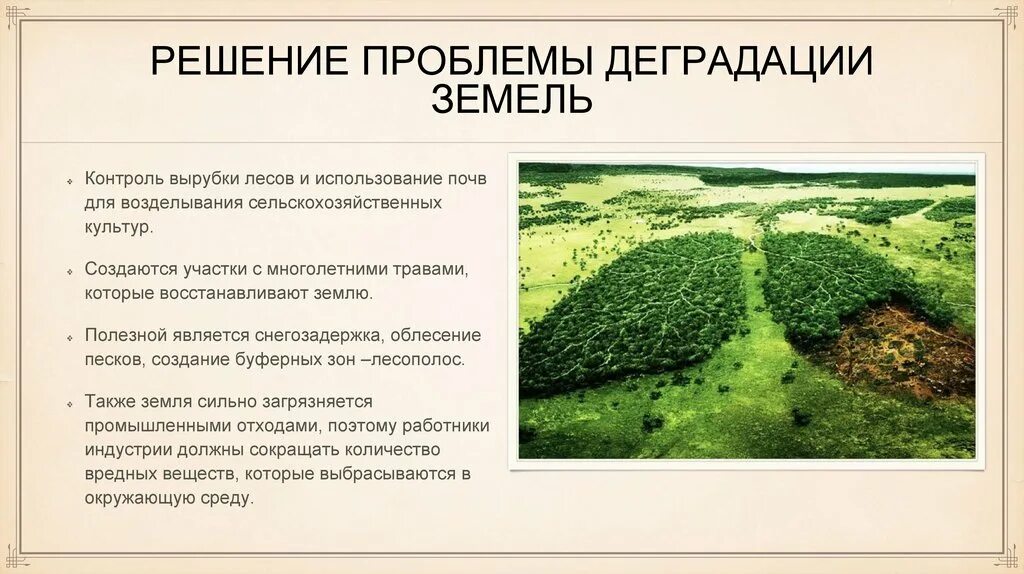 РЕШЕНИЕ ПРОБЛЕМЫ ДЕГРАДАЦИИ ЗЕМЕЛЬ

Контроль вырубки лесов и использование почв для возделывания сельскохозяйственных культур.

Создаются участки с многолетними травами, которые восстанавливают землю.

Полезной является снегозадержка, облесение песков, создание буферных зон –лесополос.

Также земля сильно загрязняется промышленными отходами, поэтому работники индустрии должны сокращать количество вредных веществ, которые выбрасываются в окружающую среду.